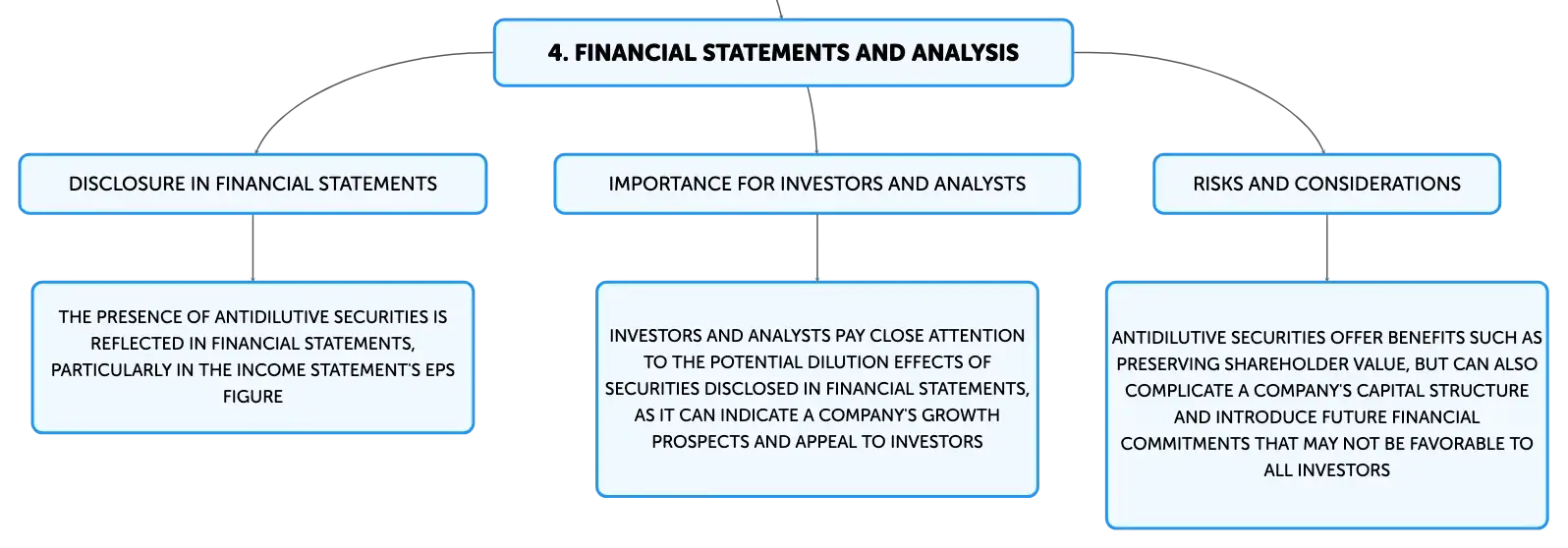 4. FINANCIAL STATEMENTS AND ANALYSIS

DISCLOSURE IN FINANCIAL STATEMENTS

THE PRESENCE OF ANTIDILUTIVE SECURITIES IS REFLECTED IN FINANCIAL STATEMENTS, PARTICULARLY IN THE INCOME STATEMENT'S EPS FIGURE

IMPORTANCE FOR INVESTORS AND ANALYSTS

INVESTORS AND ANALYSTS PAY CLOSE ATTENTION TO THE POTENTIAL DILUTION EFFECTS OF SECURITIES DISCLOSED IN FINANCIAL STATEMENTS, AS IT CAN INDICATE A COMPANY'S GROWTH PROSPECTS AND APPEAL TO INVESTORS

RISKS AND CONSIDERATIONS

ANTIDILUTIVE SECURITIES OFFER BENEFITS SUCH AS PRESERVING SHAREHOLDER VALUE, BUT CAN ALSO COMPLICATE A COMPANY'S CAPITAL STRUCTURE AND INTRODUCE FUTURE FINANCIAL COMMITMENTS THAT MAY NOT BE FAVORABLE TO ALL INVESTORS